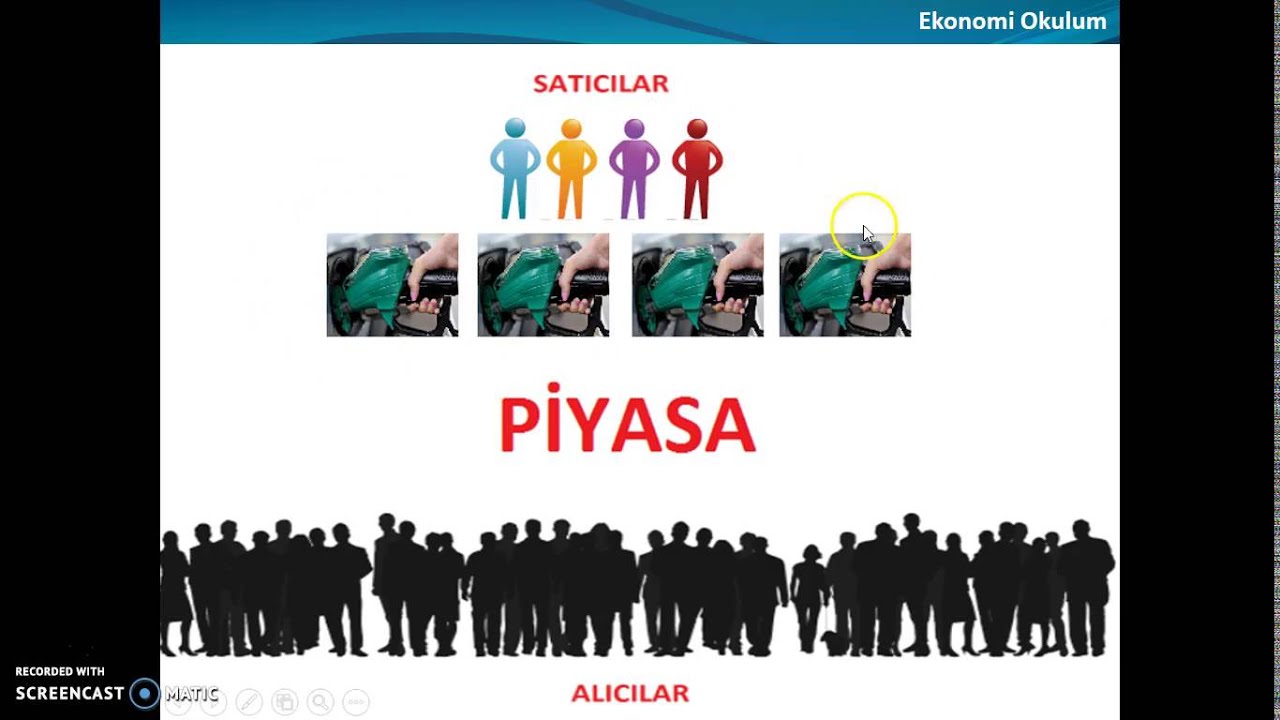 Ekonomi Okulum

SATICILAR

PİYASA

ALICILAR

RECORDED WITH
SCREENCAST MATIC